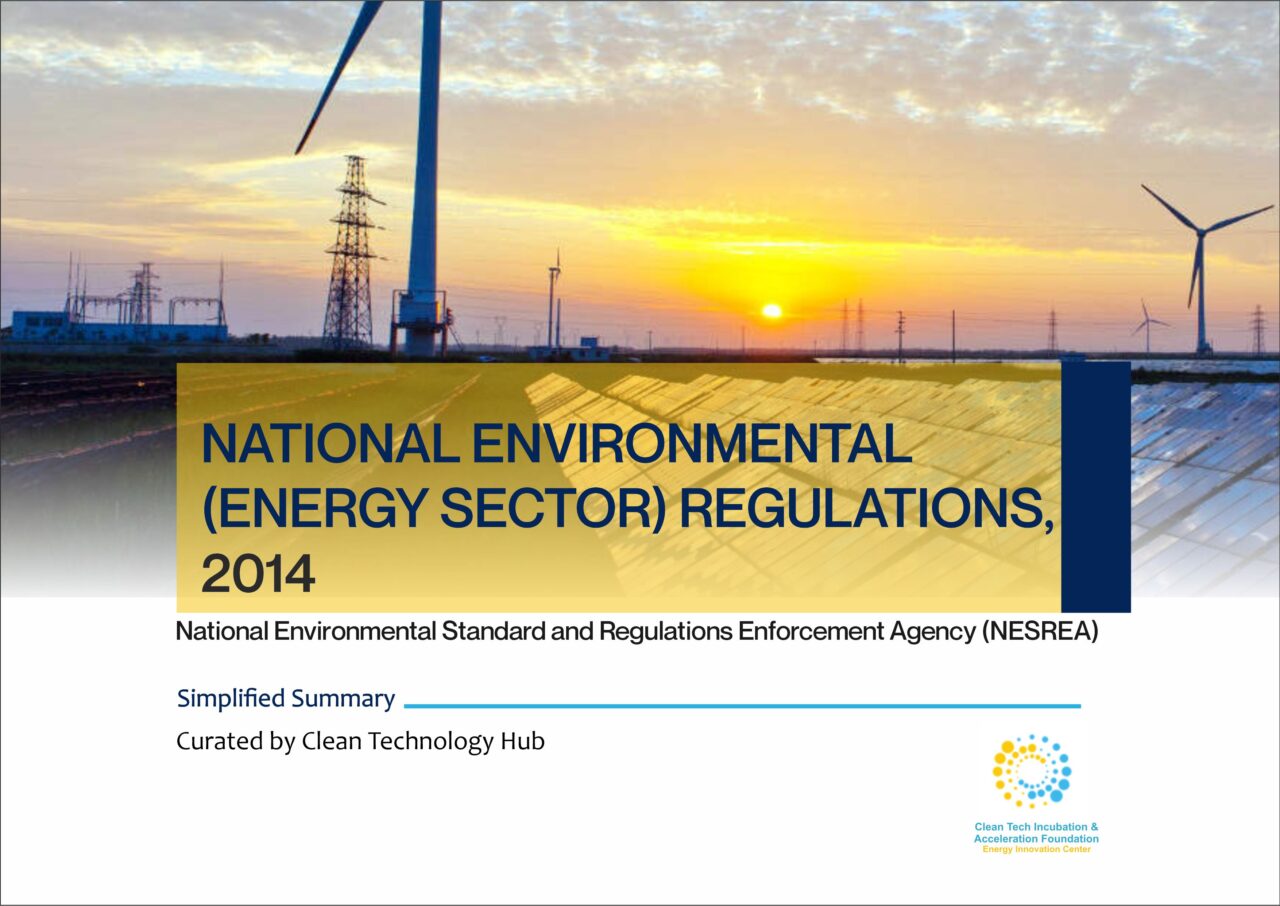 NATIONAL ENVIRONMENTAL (ENERGY SECTOR) REGULATIONS, 2014

National Environmental Standard and Regulations Enforcement Agency (NESREA)

Simplified Summary

Curated by Clean Technology Hub

Clean Tech Incubation & Acceleration Foundation
Energy Innovation Center